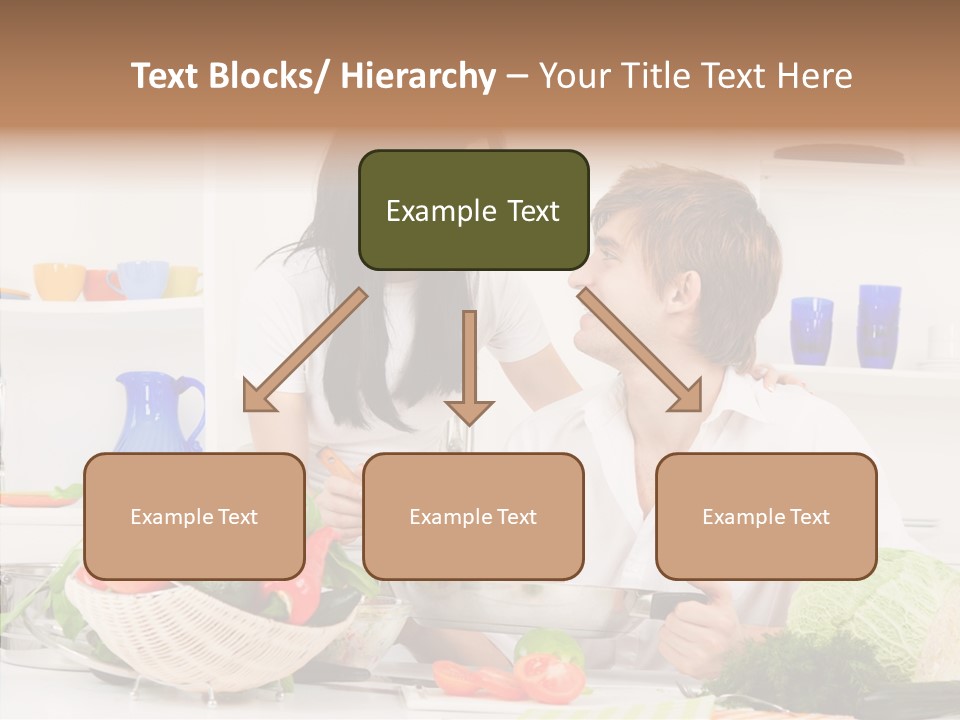 Text Blocks/ Hierarchy – Your Title Text Here

Example Text

Example Text

Example Text

Example Text